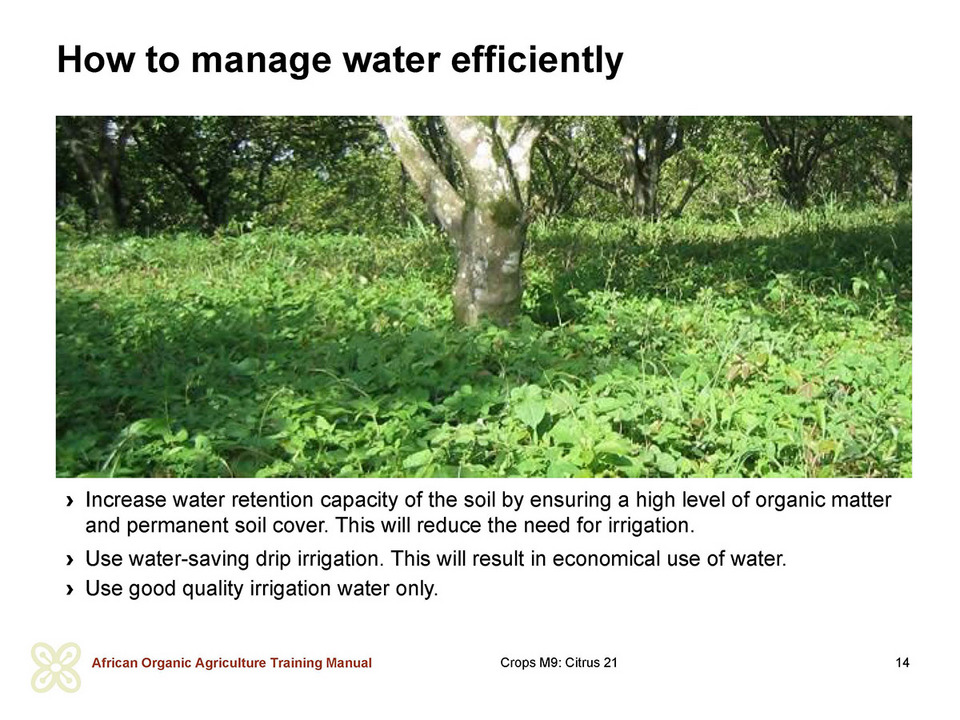 How to manage water efficiently

› Increase water retention capacity of the soil by ensuring a high level of organic matter and permanent soil cover. This will reduce the need for irrigation.

› Use water-saving drip irrigation. This will result in economical use of water.

› Use good quality irrigation water only.

African Organic Agriculture Training Manual

Crops M9: Citrus 21

14